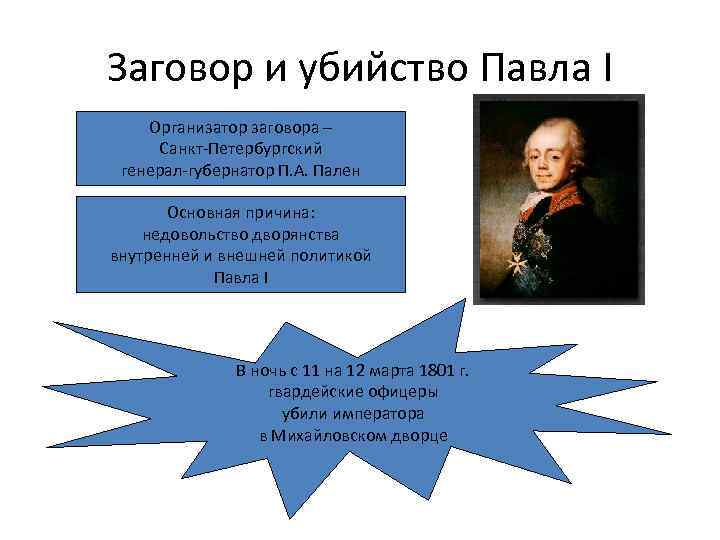 Заговор и убийство Павла I

Организатор заговора – Санкт-Петербургский генерал-губернатор П.А. Пален

Основная причина: недовольство дворянства внутренней и внешней политикой Павла I

В ночь с 11 на 12 марта 1801 г. гвардейские офицеры убили императора в Михайловском дворце